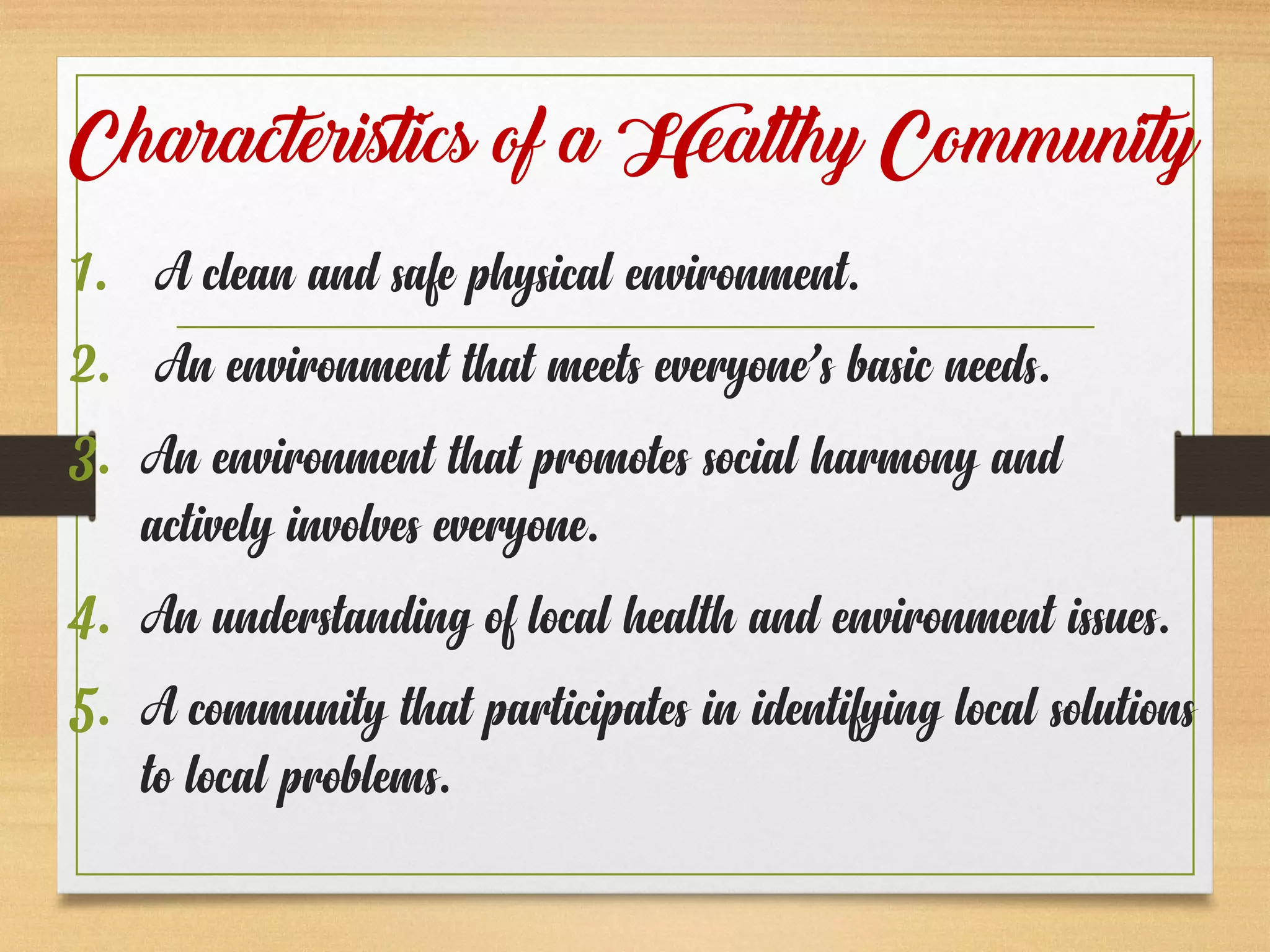 Characteristics of a Healthy Community

1. A clean and safe physical environment.

2. An environment that meets everyone's basic needs.

3. An environment that promotes social harmony and actively involves everyone.

4. An understanding of local health and environment issues.

5. A community that participates in identifying local solutions to local problems.